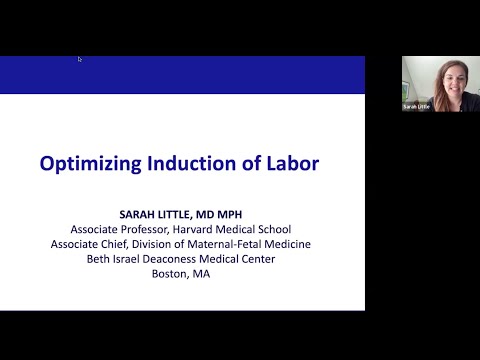 Optimizing Induction of Labor

SARAH LITTLE, MD MPH
Associate Professor, Harvard Medical School
Associate Chief, Division of Maternal-Fetal Medicine
Beth Israel Deaconess Medical Center
Boston, MA

Sarah Little